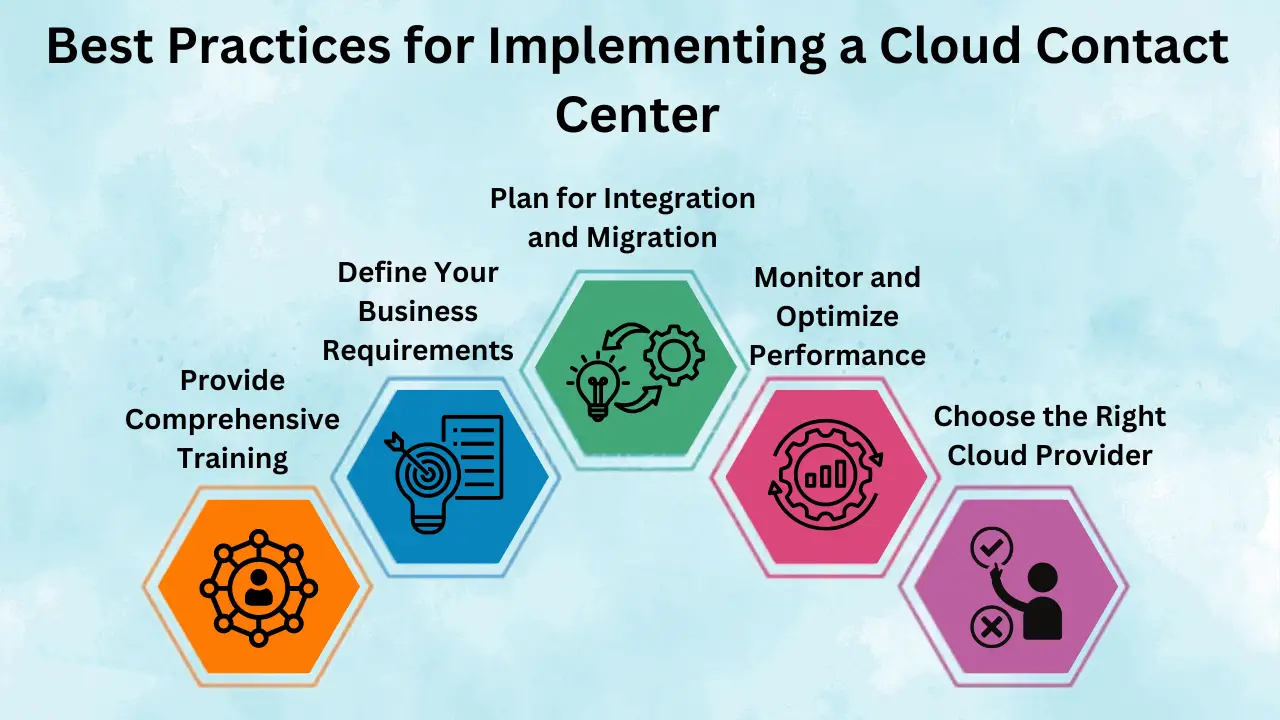 Best Practices for Implementing a Cloud Contact Center

Provide Comprehensive Training

Define Your Business Requirements

Plan for Integration and Migration

Monitor and Optimize Performance

Choose the Right Cloud Provider